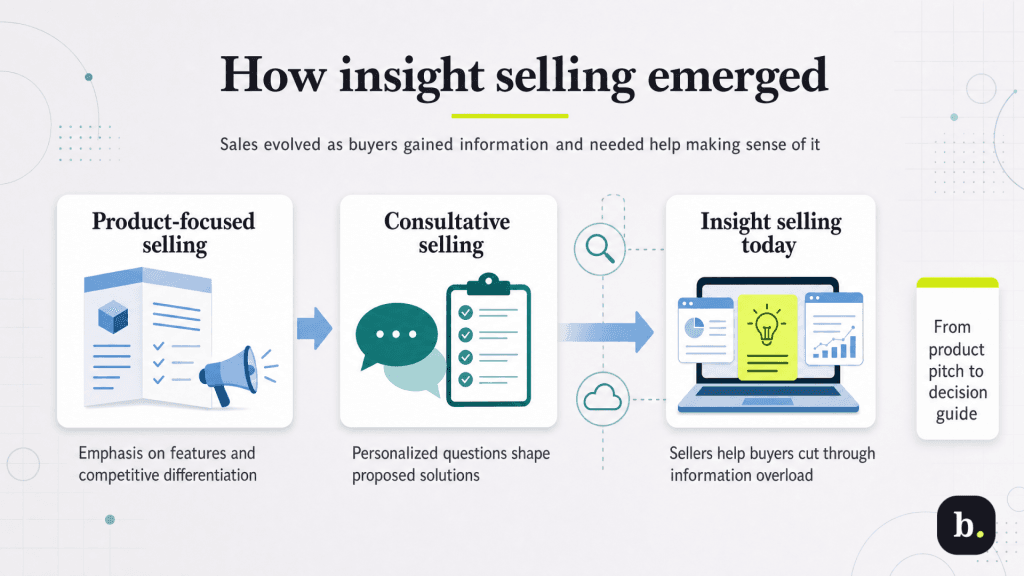 How insight selling emerged

Sales evolved as buyers gained information and needed help making sense of it

Product-focused selling

Emphasis on features and competitive differentiation

Consultative selling

Personalized questions shape proposed solutions

Insight selling today

Sellers help buyers cut through information overload

From product pitch to decision guide

b.